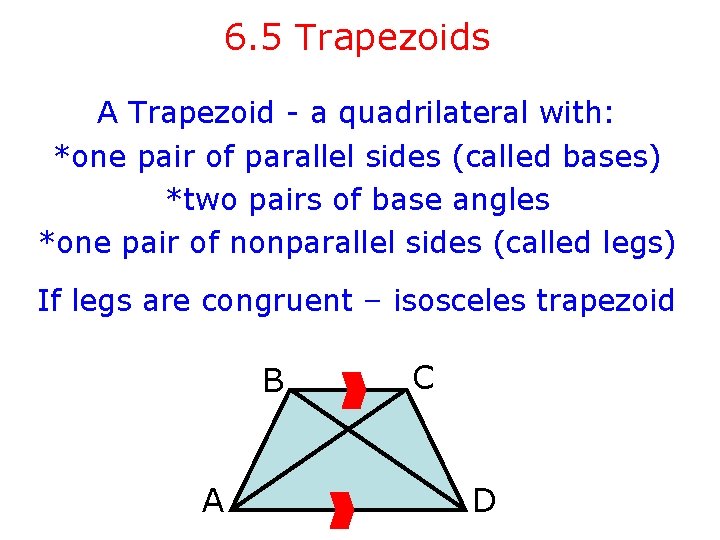 6.5 Trapezoids

A Trapezoid - a quadrilateral with:
*one pair of parallel sides (called bases)
*two pairs of base angles
*one pair of nonparallel sides (called legs)

If legs are congruent – isosceles trapezoid

B C A D